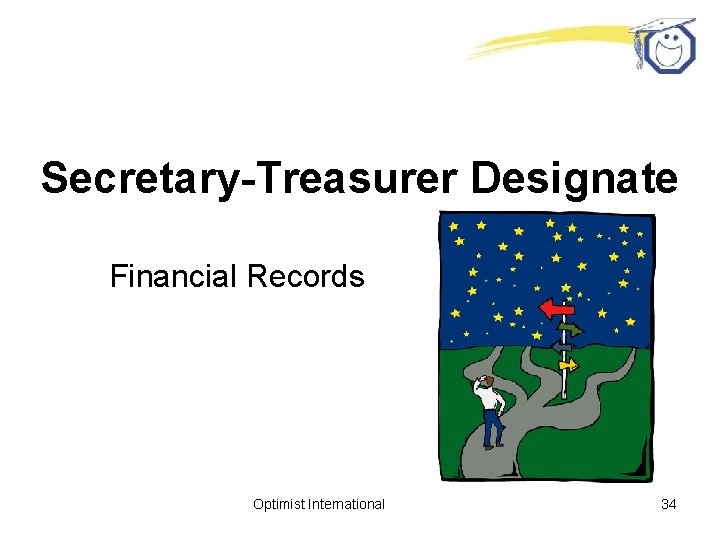 Secretary-Treasurer Designate

Financial Records

Optimist International

34